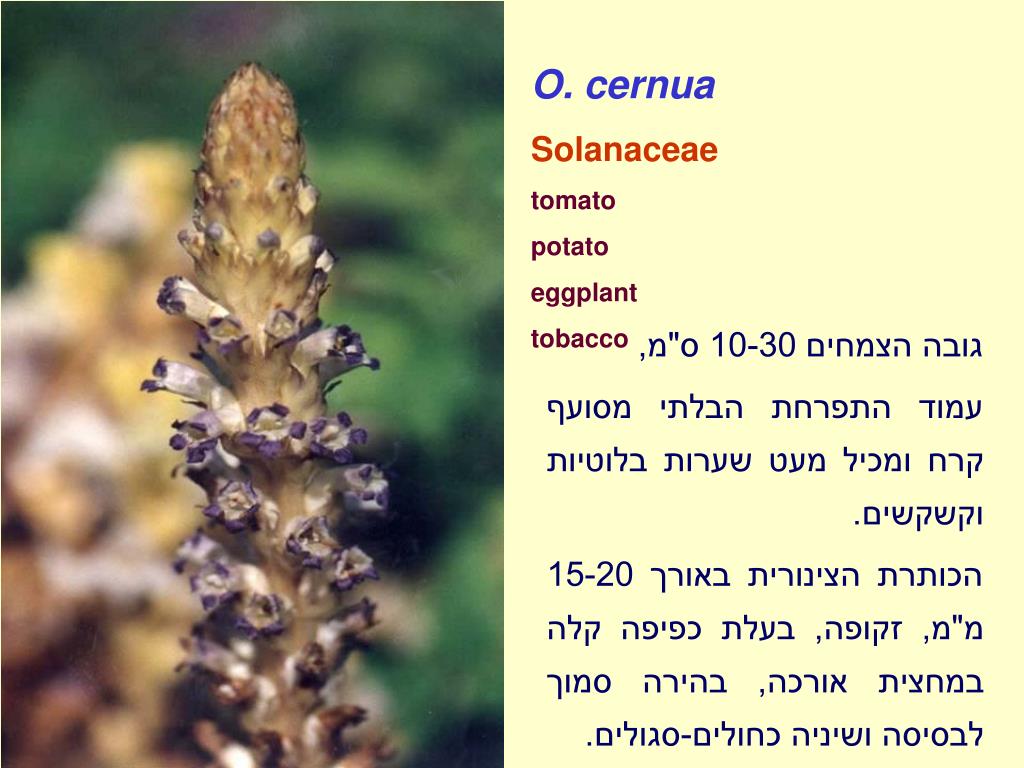 O. cernua

Solanaceae

tomato

potato

eggplant

tobacco

גובה הצמחים 10-30 ס"מ,

עמוד התפרחת הבלתי מסועף קרח ומכיל מעט שערות בלוטיות וקשקשים.

הכותרת הצינורית באורך 15-20 מ"מ, זקופה, בעלת כפיפה קלה במחצית אורכה, בהירה סמוך לבסיסה ושיניה כחולים-סגולים.